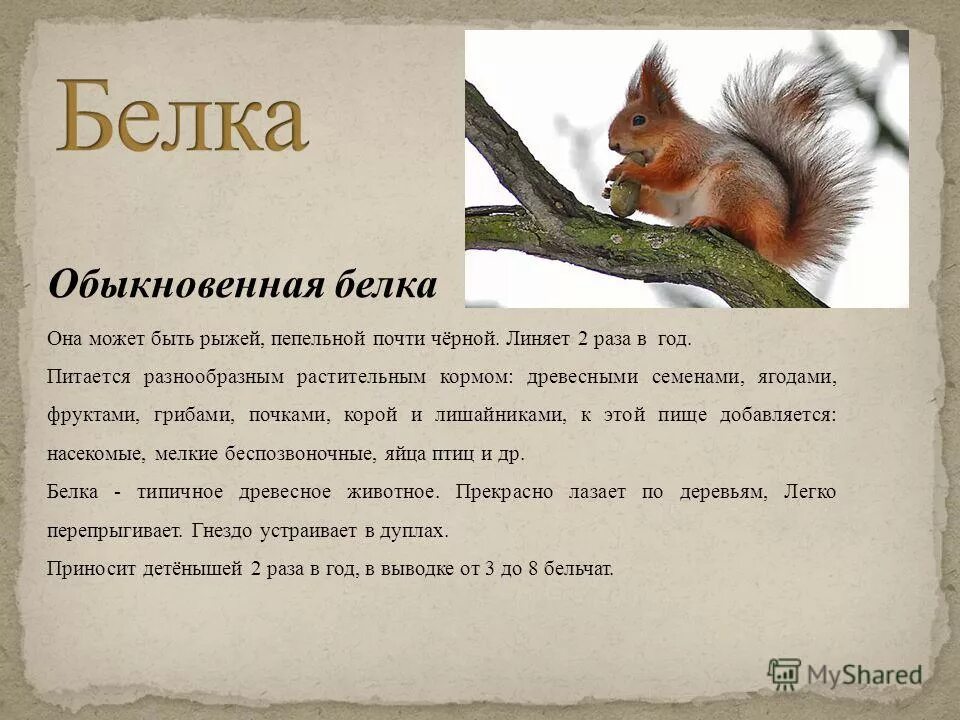 Белка

Обыкновенная белка

Она может быть рыжей, пепельной почти чёрной. Линяет 2 раза в год.

Питается разнообразным растительным кормом: древесными семенами, ягодами, фруктами, грибами, почками, корой и лишайниками, к этой пище добавляется: насекомые, мелкие беспозвоночные, яйца птиц и др.

Белка - типичное древесное животное. Прекрасно лазает по деревьям, Легко перепрыгивает. Гнездо устраивает в дуплах.

Приносит детёнышей 2 раза в год, в выводке от 3 до 8 бельчат.

MyShared